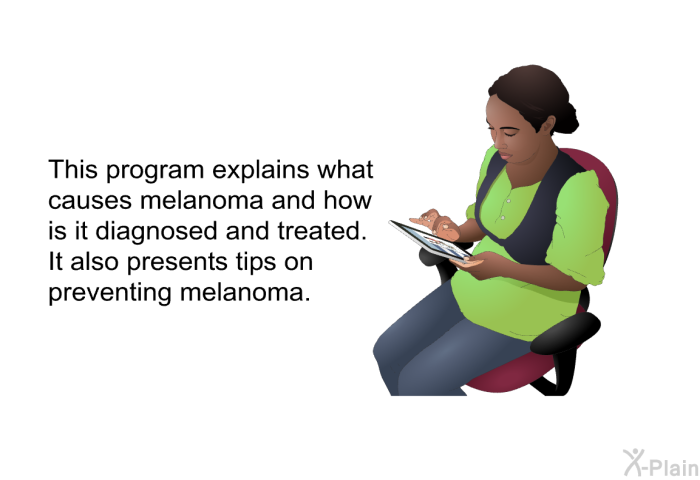 This program explains what causes melanoma and how is it diagnosed and treated. It also presents tips on preventing melanoma.

X-Plain